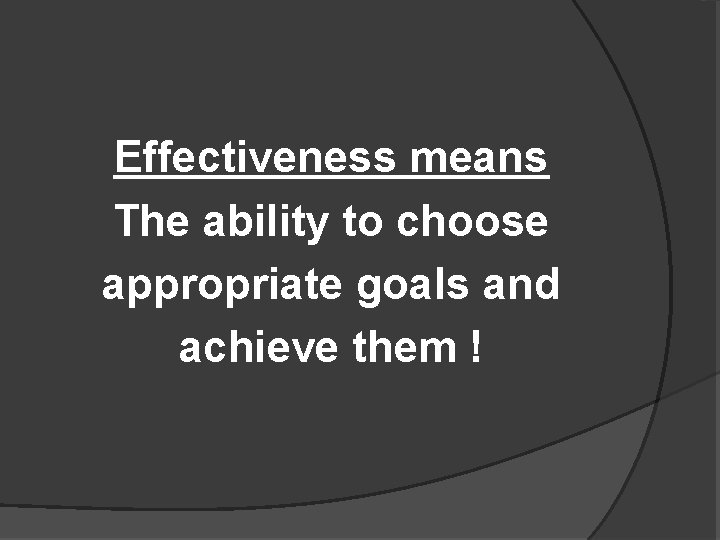 Effectiveness means

The ability to choose appropriate goals and achieve them !